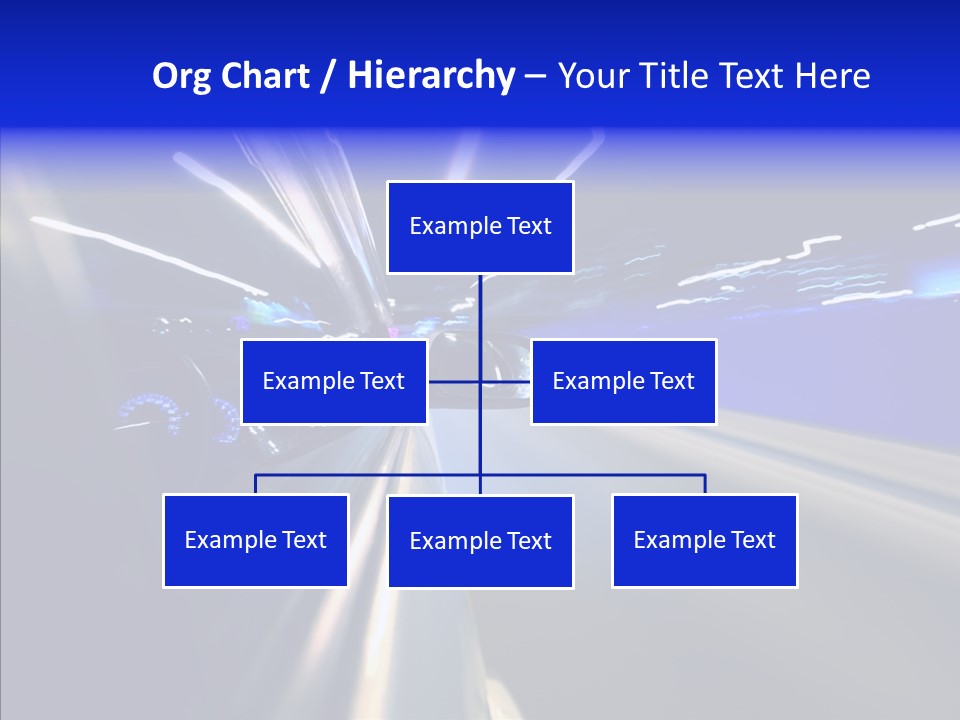 Org Chart / Hierarchy – Your Title Text Here

Example Text

Example Text

Example Text

Example Text

Example Text

Example Text